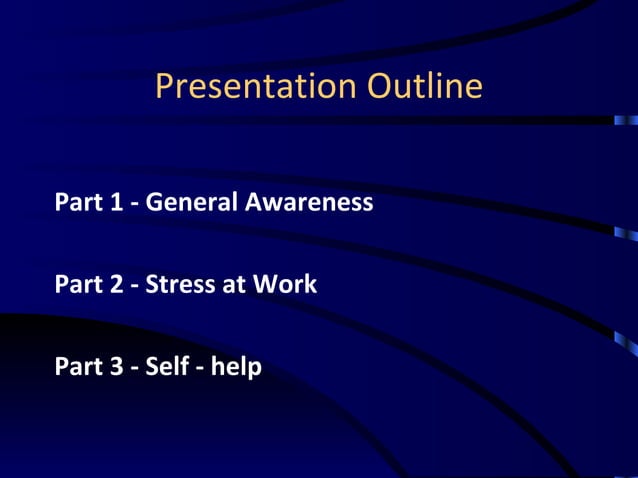 Presentation Outline

Part 1 - General Awareness

Part 2 - Stress at Work

Part 3 - Self - help